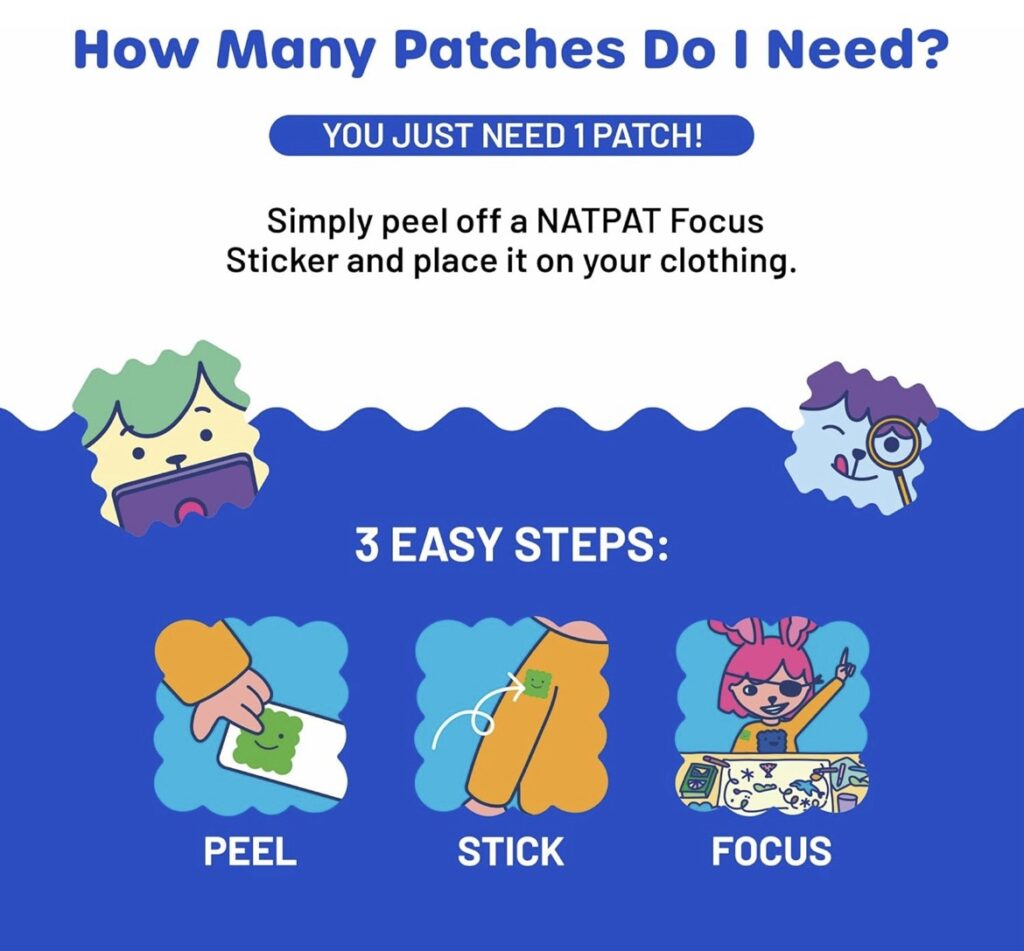 How Many Patches Do I Need?

YOU JUST NEED 1 PATCH!

Simply peel off a NATPAT Focus Sticker and place it on your clothing.

3 EASY STEPS:

PEEL

STICK

FOCUS